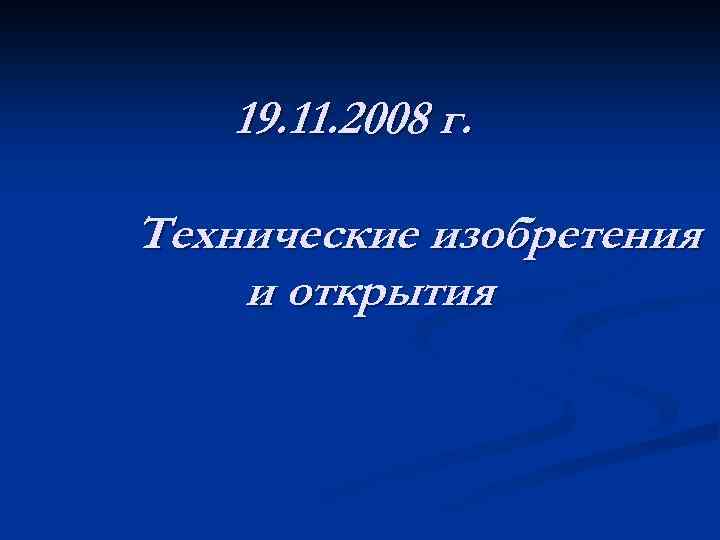 19.11.2008 г.

Технические изобретения и открытия